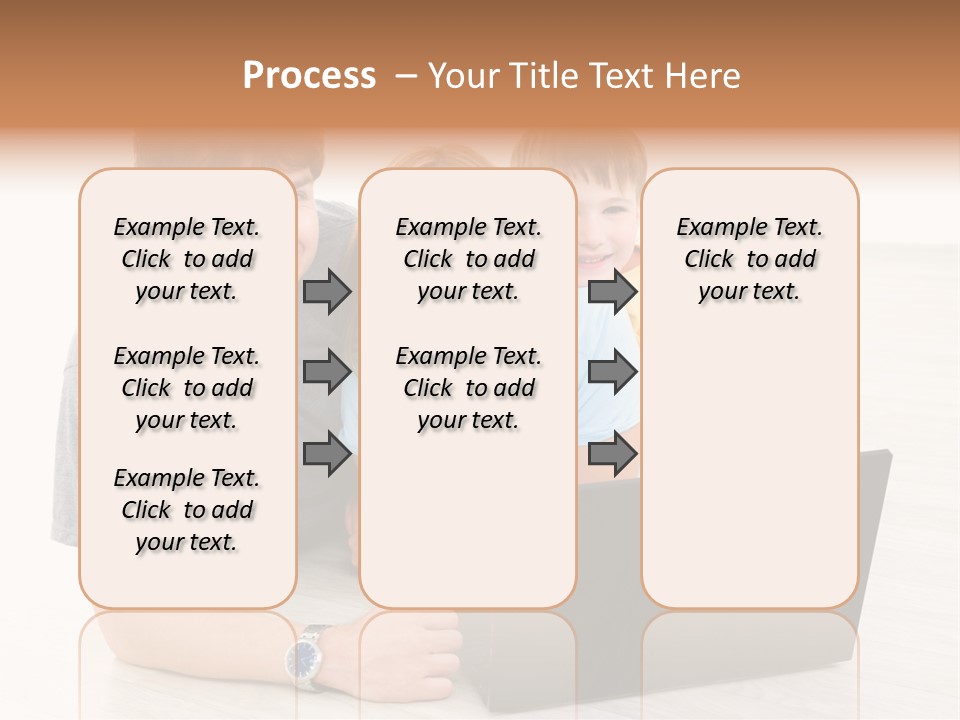 Process – Your Title Text Here

Example Text. Click to add your text.

Example Text. Click to add your text.

Example Text. Click to add your text.

Example Text. Click to add your text.

Example Text. Click to add your text.

Example Text. Click to add your text.